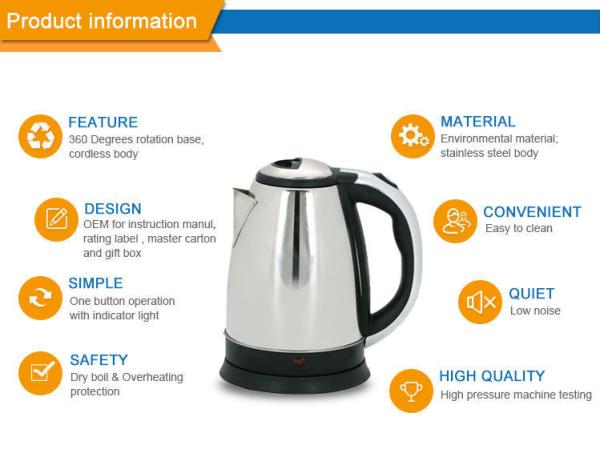 Product information

FEATURE
360 Degrees rotation base, cordless body

DESIGN
OEM for instruction manul, rating label , master carton and gift box

SIMPLE
One button operation with indicator light

SAFETY
Dry boil & Overheating protection

MATERIAL
Environmental material; stainless steel body

CONVENIENT
Easy to clean

QUIET
Low noise

HIGH QUALITY
High pressure machine testing